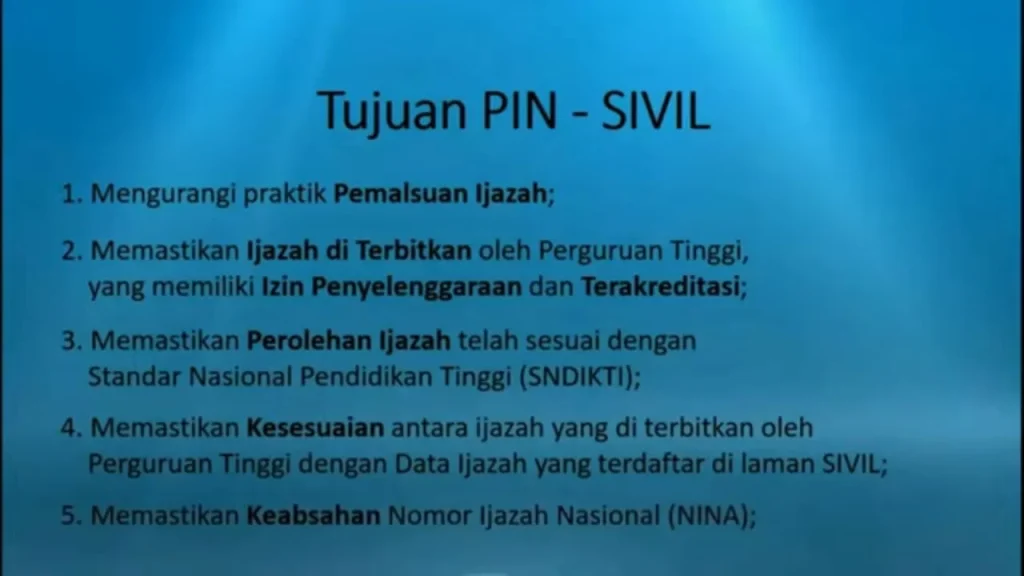 Tujuan PIN - SIVIL

1. Mengurangi praktik Pemalsuan Ijazah;

2. Memastikan Ijazah di Terbitkan oleh Perguruan Tinggi, yang memiliki Izin Penyelenggaraan dan Terakreditasi;

3. Memastikan Perolehan Ijazah telah sesuai dengan Standar Nasional Pendidikan Tinggi (SNDIKTI);

4. Memastikan Kesesuaian antara ijazah yang di terbitkan oleh Perguruan Tinggi dengan Data Ijazah yang terdaftar di laman SIVIL;

5. Memastikan Keabsahan Nomor Ijazah Nasional (NINA);